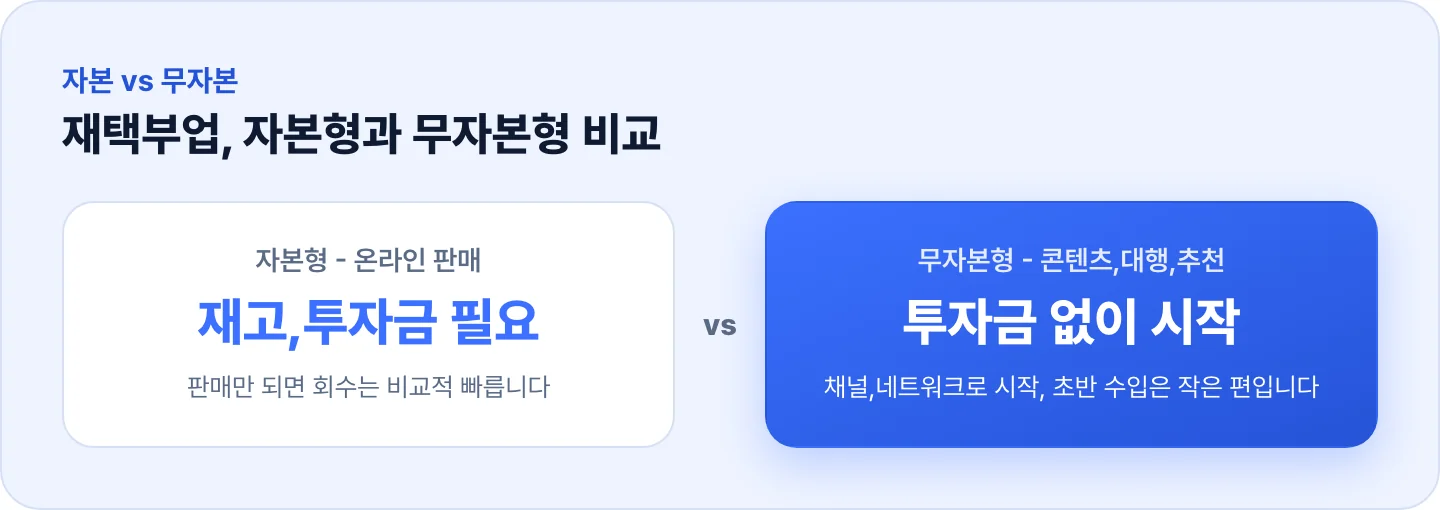 자본 vs 무자본

재택부업, 자본형과 무자본형 비교

자본형 - 온라인 판매

재고,투자금 필요

판매만 되면 회수는 비교적 빠릅니다

vs

무자본형 - 콘텐츠,대행,추천

투자금 없이 시작

채널,네트워크로 시작, 초반 수입은 작은 편입니다